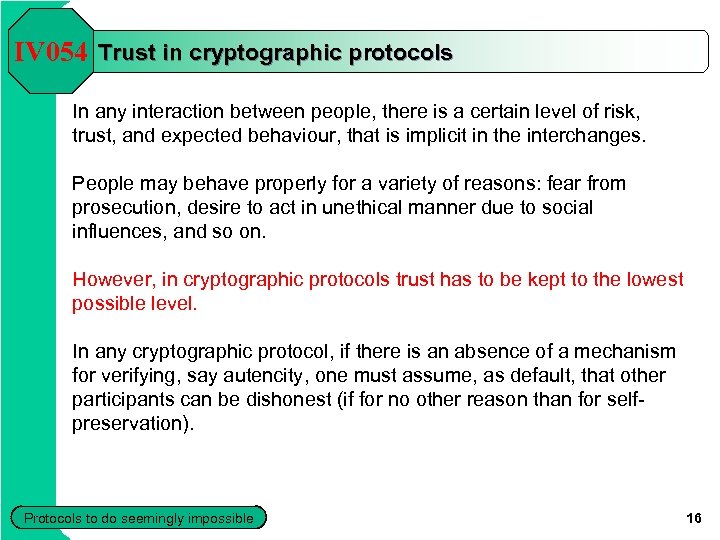 IV054 Trust in cryptographic protocols

In any interaction between people, there is a certain level of risk, trust, and expected behaviour, that is implicit in the interchanges.

People may behave properly for a variety of reasons: fear from prosecution, desire to act in unethical manner due to social influences, and so on.

However, in cryptographic protocols trust has to be kept to the lowest possible level.

In any cryptographic protocol, if there is an absence of a mechanism for verifying, say autencity, one must assume, as default, that other participants can be dishonest (if for no other reason than for self-preservation).

Protocols to do seemingly impossible

16